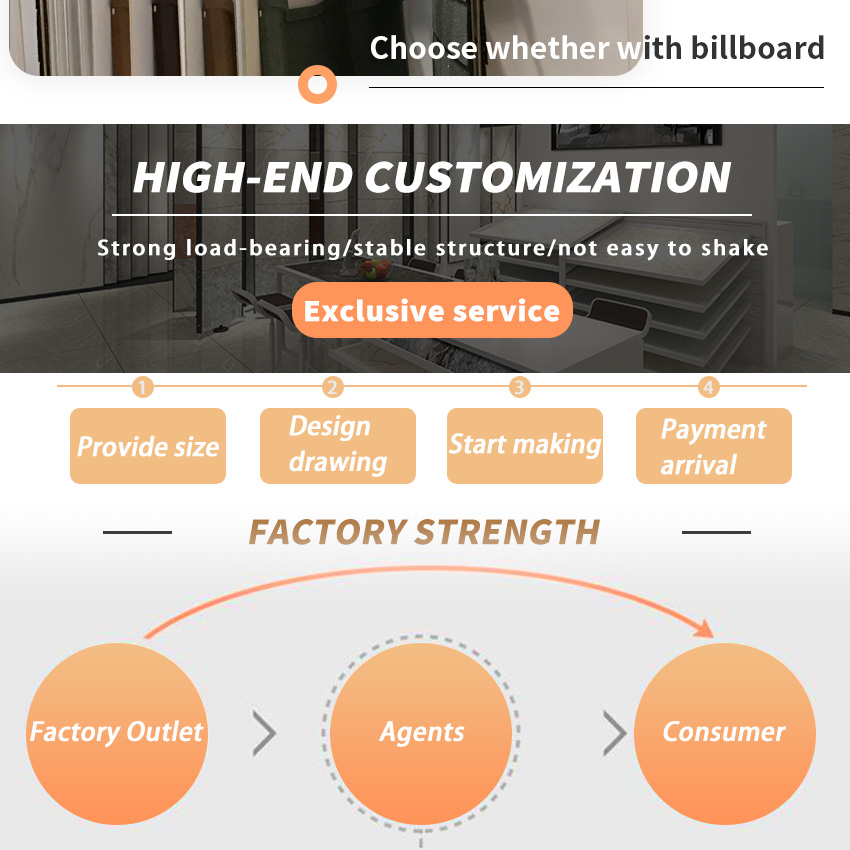 Choose whether with billboard

HIGH-END CUSTOMIZATION

Strong load-bearing/stable structure/not easy to shake

Exclusive service

1 Provide size

2 Design drawing

3 Start making

4 Payment arrival

FACTORY STRENGTH

Factory Outlet

Agents

Consumer